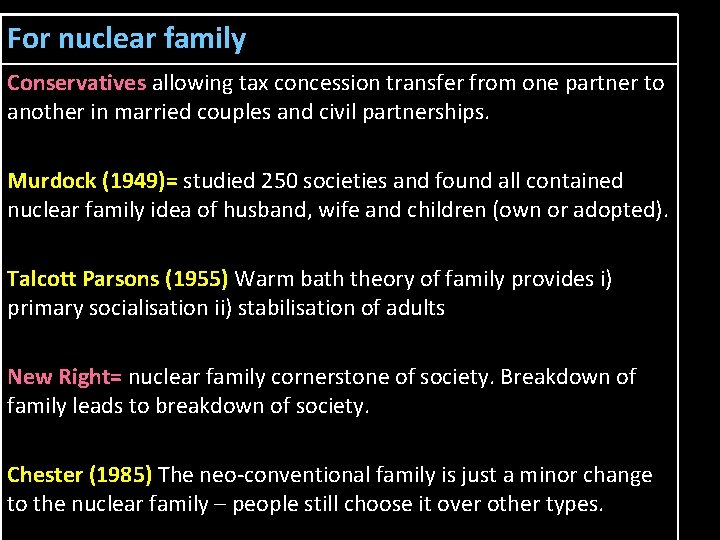 For nuclear family

Conservatives allowing tax concession transfer from one partner to another in married couples and civil partnerships.

Murdock (1949)= studied 250 societies and found all contained nuclear family idea of husband, wife and children (own or adopted).

Talcott Parsons (1955) Warm bath theory of family provides i) primary socialisation ii) stabilisation of adults

New Right= nuclear family cornerstone of society. Breakdown of family leads to breakdown of society.

Chester (1985) The neo-conventional family is just a minor change to the nuclear family – people still choose it over other types.